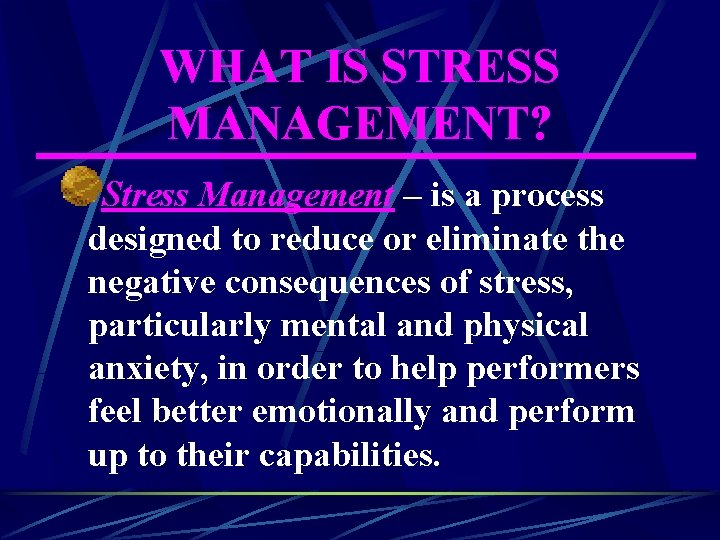 WHAT IS STRESS MANAGEMENT?

Stress Management – is a process designed to reduce or eliminate the negative consequences of stress, particularly mental and physical anxiety, in order to help performers feel better emotionally and perform up to their capabilities.